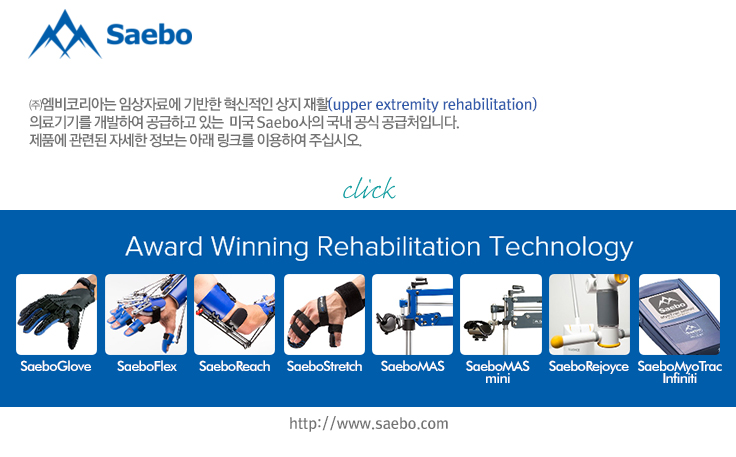 Saebo

㈜엠비코리아는 임상자료에 기반한 혁신적인 상지 재활(upper extremity rehabilitation) 의료기기를 개발하여 공급하고 있는 미국 Saebo사의 국내 공식 공급처입니다. 제품에 관련된 자세한 정보는 아래 링크를 이용하여 주십시오.

click

Award Winning Rehabilitation Technology

SaeboGlove

SaeboFlex

SaeboReach

SaeboStretch

SaeboMAS

SaeboMAS mini

SaeboRejoyce

SaeboMyoTrac Infiniti

http://www.saebo.com